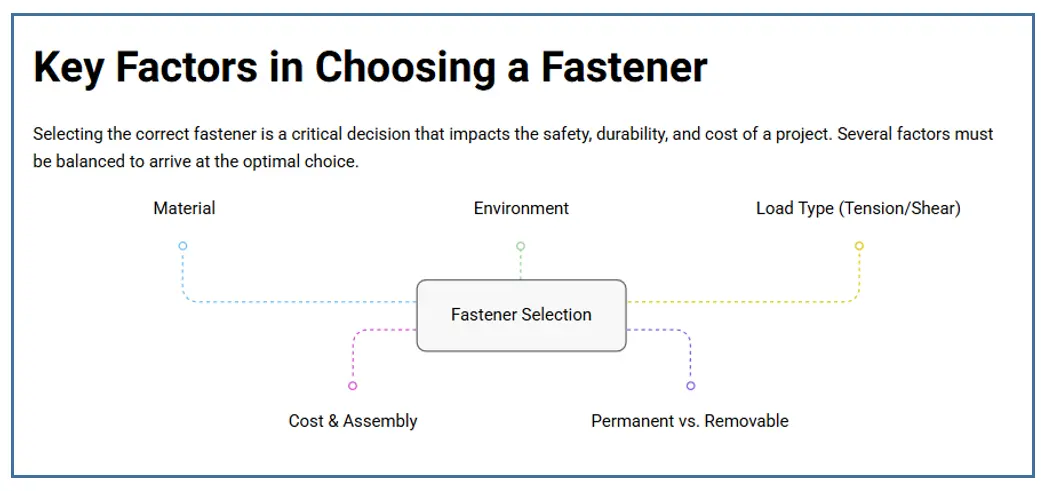 Key Factors in Choosing a Fastener

Selecting the correct fastener is a critical decision that impacts the safety, durability, and cost of a project. Several factors must be balanced to arrive at the optimal choice.

Material

Environment

Load Type (Tension/Shear)

Fastener Selection

Cost & Assembly

Permanent vs. Removable